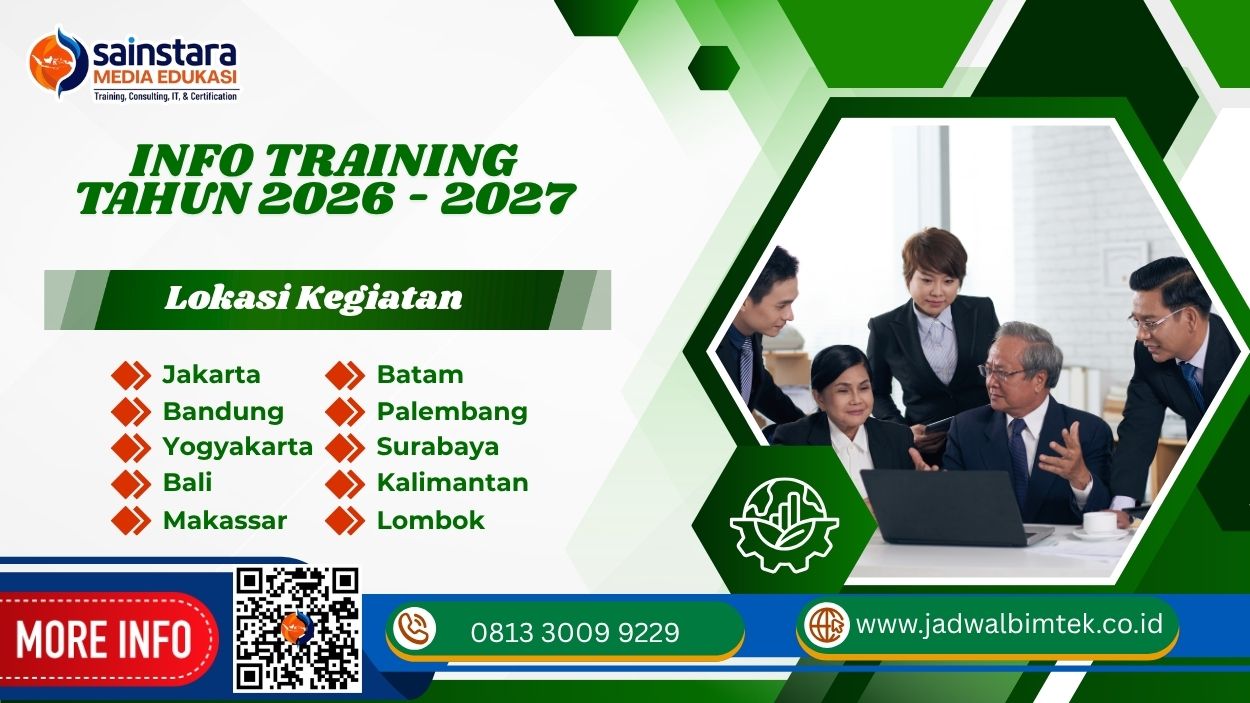 sainstara
MEDIA EDUKASI
Training, Consulting, IT, & Certification

INFO TRAINING
TAHUN 2026 - 2027

Lokasi Kegiatan

Jakarta
Bandung
Yogyakarta
Bali
Makassar

Batam
Palembang
Surabaya
Kalimantan
Lombok

MORE INFO

0813 3009 9229

www.jadwalbimtek.co.id